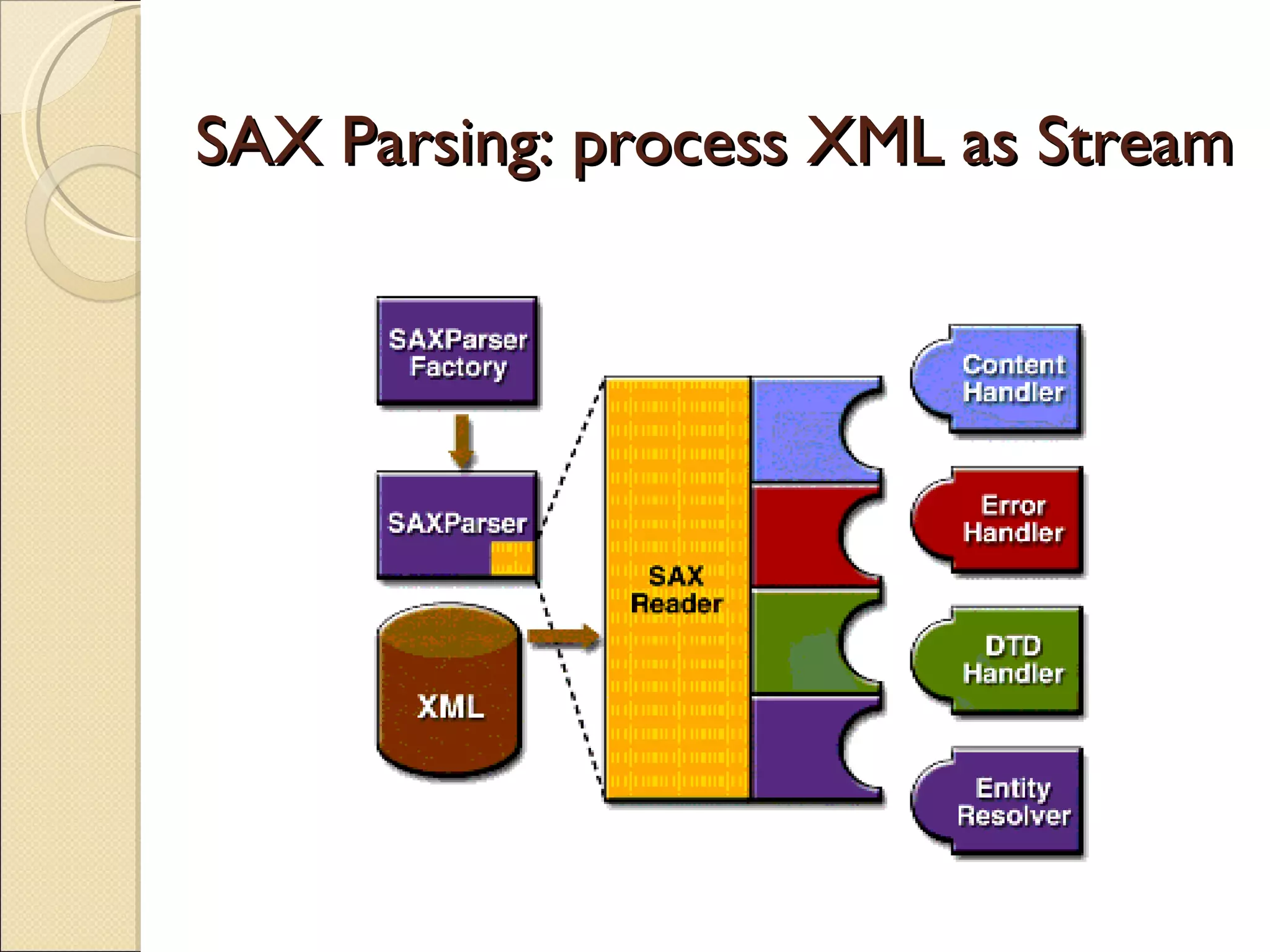 SAX Parsing: process XML as Stream

SAXParser Factory

SAXParser

XML

SAX Reader

Content Handler

Error Handler

DTD Handler

Entity Resolver